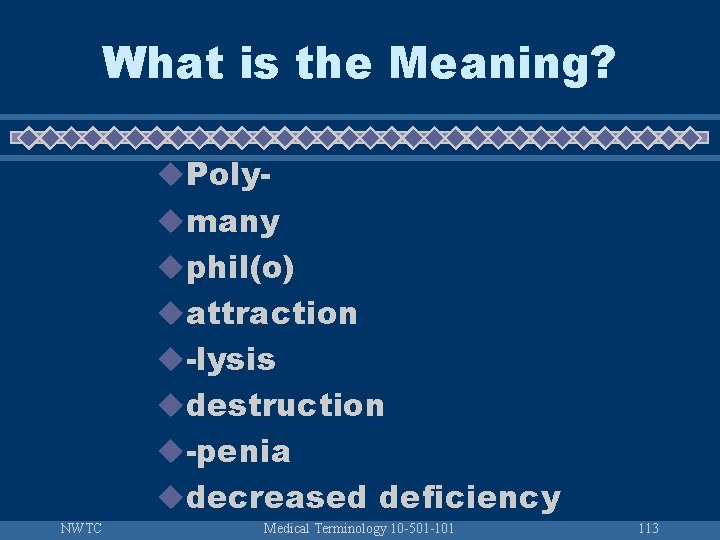 What is the Meaning?

Poly-
many
phil(o)
attraction
-lysis
destruction
-penia
decreased deficiency

NWTC
Medical Terminology 10-501-101
113